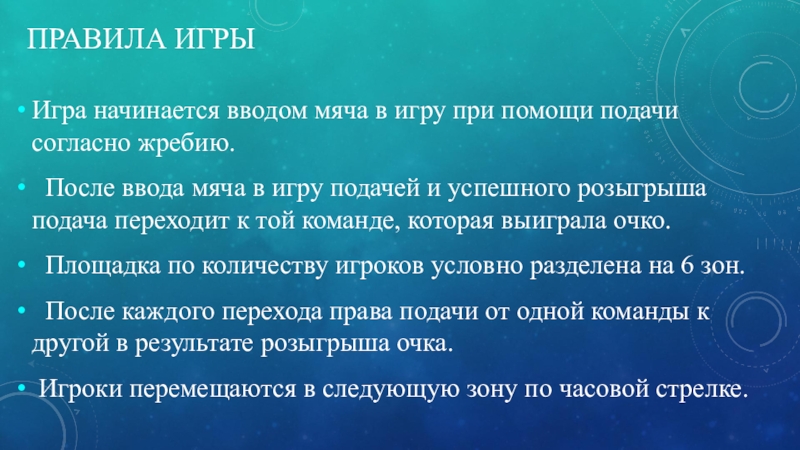 ПРАВИЛА ИГРЫ

• Игра начинается вводом мяча в игру при помощи подачи согласно жребию.

• После ввода мяча в игру подачей и успешного розыгрыша подача переходит к той команде, которая выиграла очко.

• Площадка по количеству игроков условно разделена на 6 зон.

• После каждого перехода права подачи от одной команды к другой в результате розыгрыша очка.

• Игроки перемещаются в следующую зону по часовой стрелке.